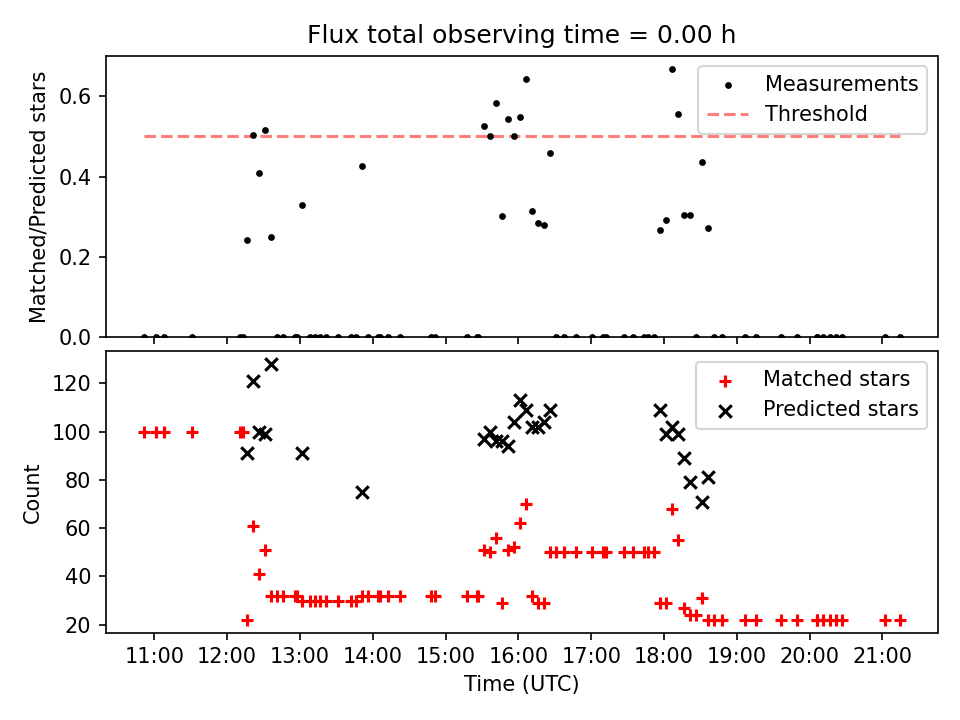 Flux total observing time = 0.00 h

Matched/Predicted stars

0.6
0.4
0.2
0.0

Measurements
Threshold

Count

120
100
80
60
40
20

Matched stars
Predicted stars

11:00 12:00 13:00 14:00 15:00 16:00 17:00 18:00 19:00 20:00 21:00

Time (UTC)